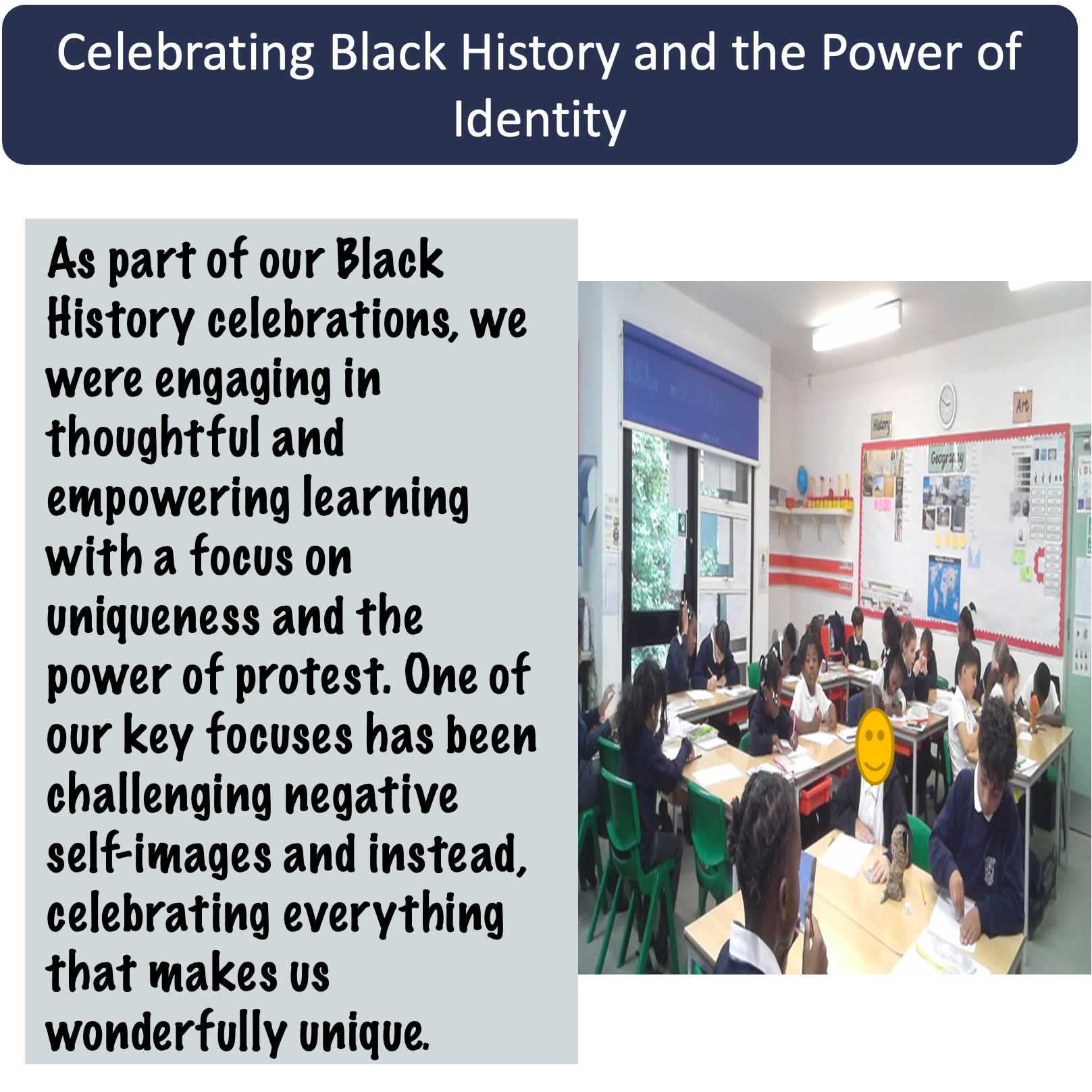 Celebrating Black History and the Power of Identity

As part of our Black History celebrations, we were engaging in thoughtful and empowering learning with a focus on uniqueness and the power of protest. One of our key focuses has been challenging negative self-images and instead, celebrating everything that makes us wonderfully unique.

History

Art

Geography